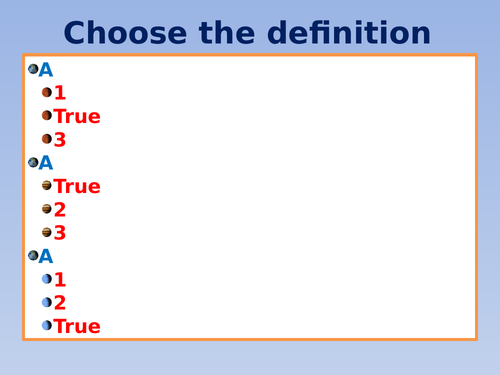 Choose the definition

A
1
True
3
A
True
2
3
A
1
2
True